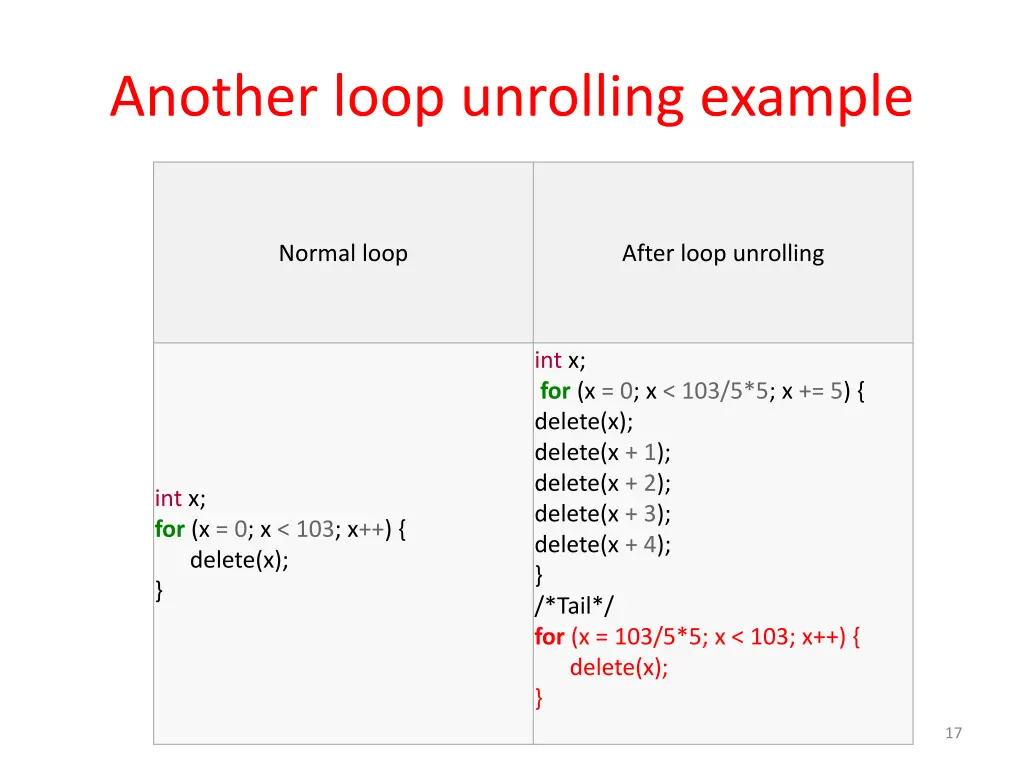 Another loop unrolling example

| Normal loop | After loop unrolling |
|---|---|
| int x;<br>for (x = 0; x < 103; x++) {<br>delete(x);<br>} | int x;<br>for (x = 0; x < 103/5*5; x += 5) {<br>delete(x);<br>delete(x + 1);<br>delete(x + 2);<br>delete(x + 3);<br>delete(x + 4);<br>}<br>/*Tail*/<br>for (x = 103/5*5; x < 103; x++) {<br>delete(x);<br>} |

17